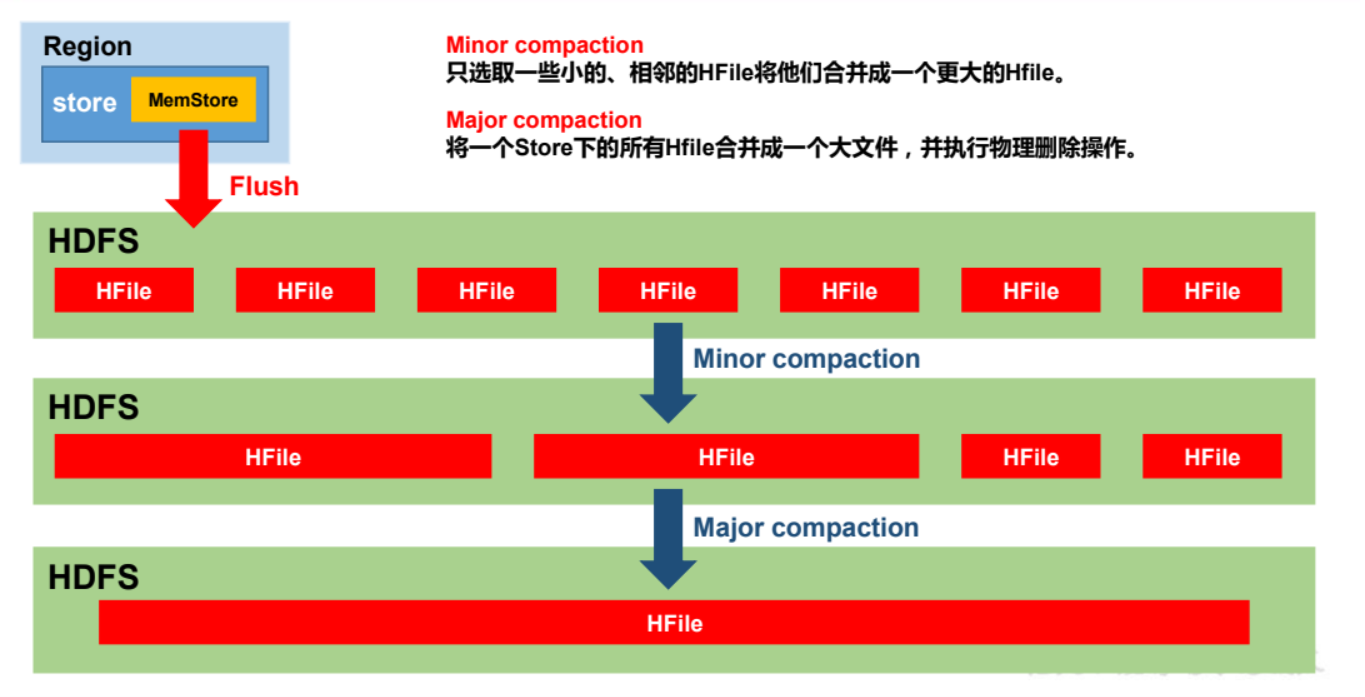 Region

store

MemStore

Minor compaction
只选取一些小的、相邻的HFile将他们合并成一个更大的Hfile。

Major compaction
将一个Store下的所有Hfile合并成一个大文件，并执行物理删除操作。

Flush

HDFS

HFile HFile HFile HFile HFile HFile HFile

Minor compaction

HDFS

HFile HFile HFile HFile

Major compaction

HDFS

HFile